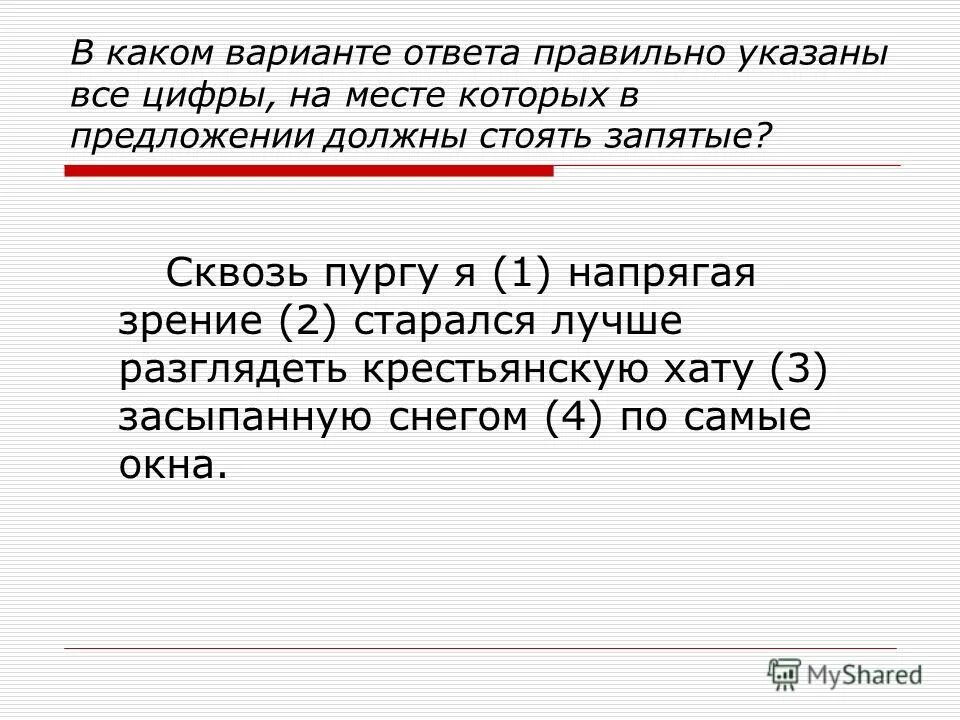 В каком варианте ответа правильно указаны все цифры, на месте которых в предложении должны стоять запятые?

Сквозь пургу я (1) напрягая зрение (2) старался лучше разглядеть крестьянскую хату (3) засыпанную снегом (4) по самые окна.

MyShared